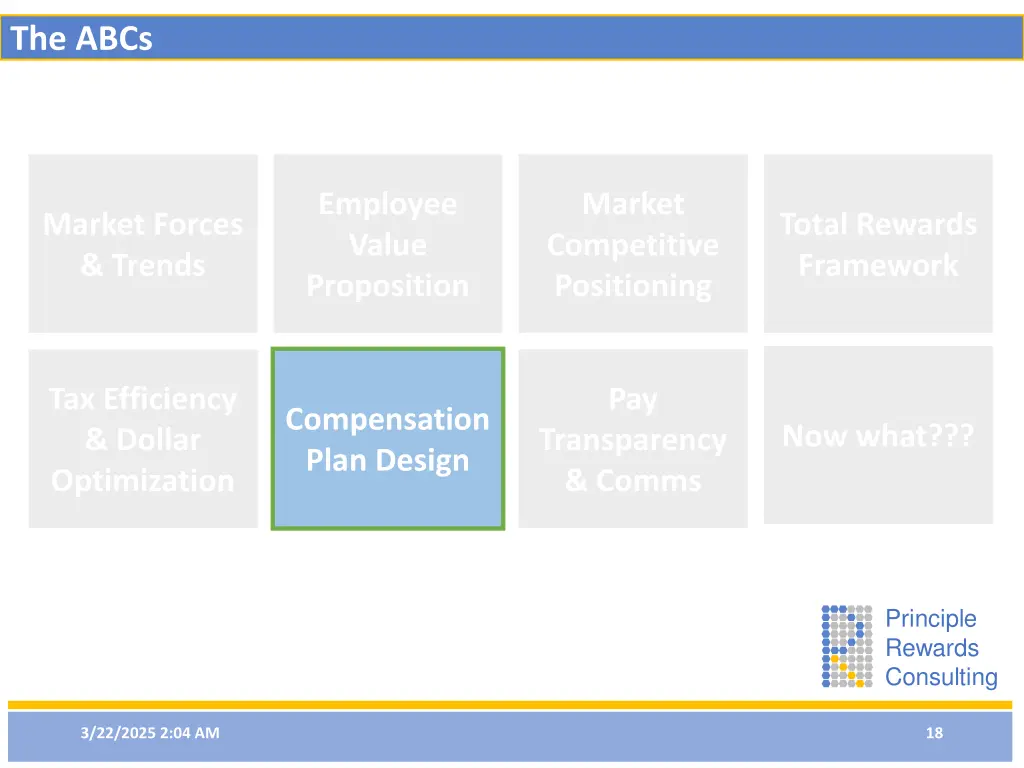 The ABCs

Market Forces & Trends

Employee Value Proposition

Market Competitive Positioning

Total Rewards Framework

Tax Efficiency & Dollar Optimization

Compensation Plan Design

Pay Transparency & Comms

Now what???

Principle Rewards Consulting

3/22/2025 2:04 AM

18